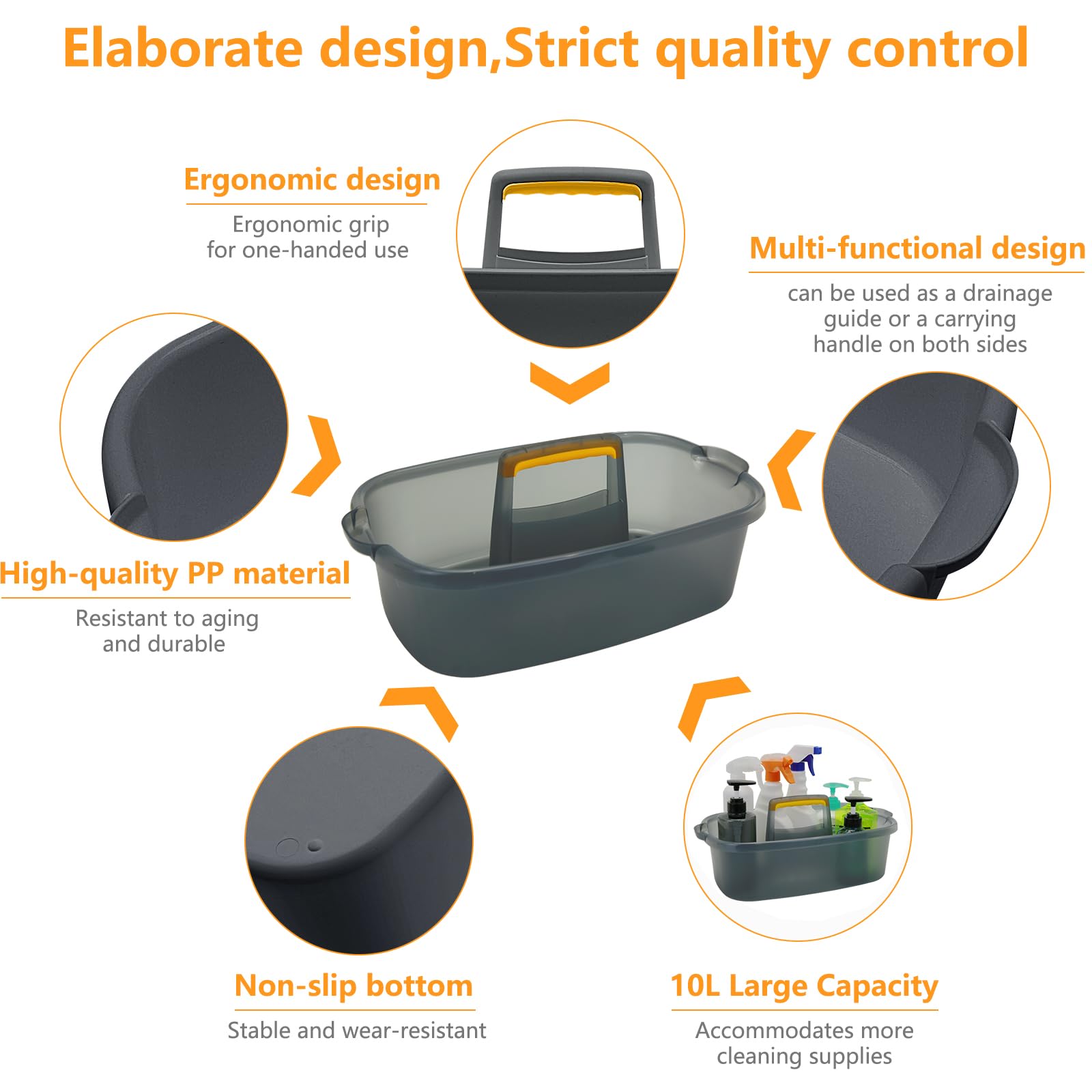 Elaborate design,Strict quality control

Ergonomic design

Ergonomic grip for one-handed use

Multi-functional design

can be used as a drainage guide or a carrying handle on both sides

High-quality PP material

Resistant to aging and durable

Non-slip bottom

Stable and wear-resistant

10L Large Capacity

Accommodates more cleaning supplies